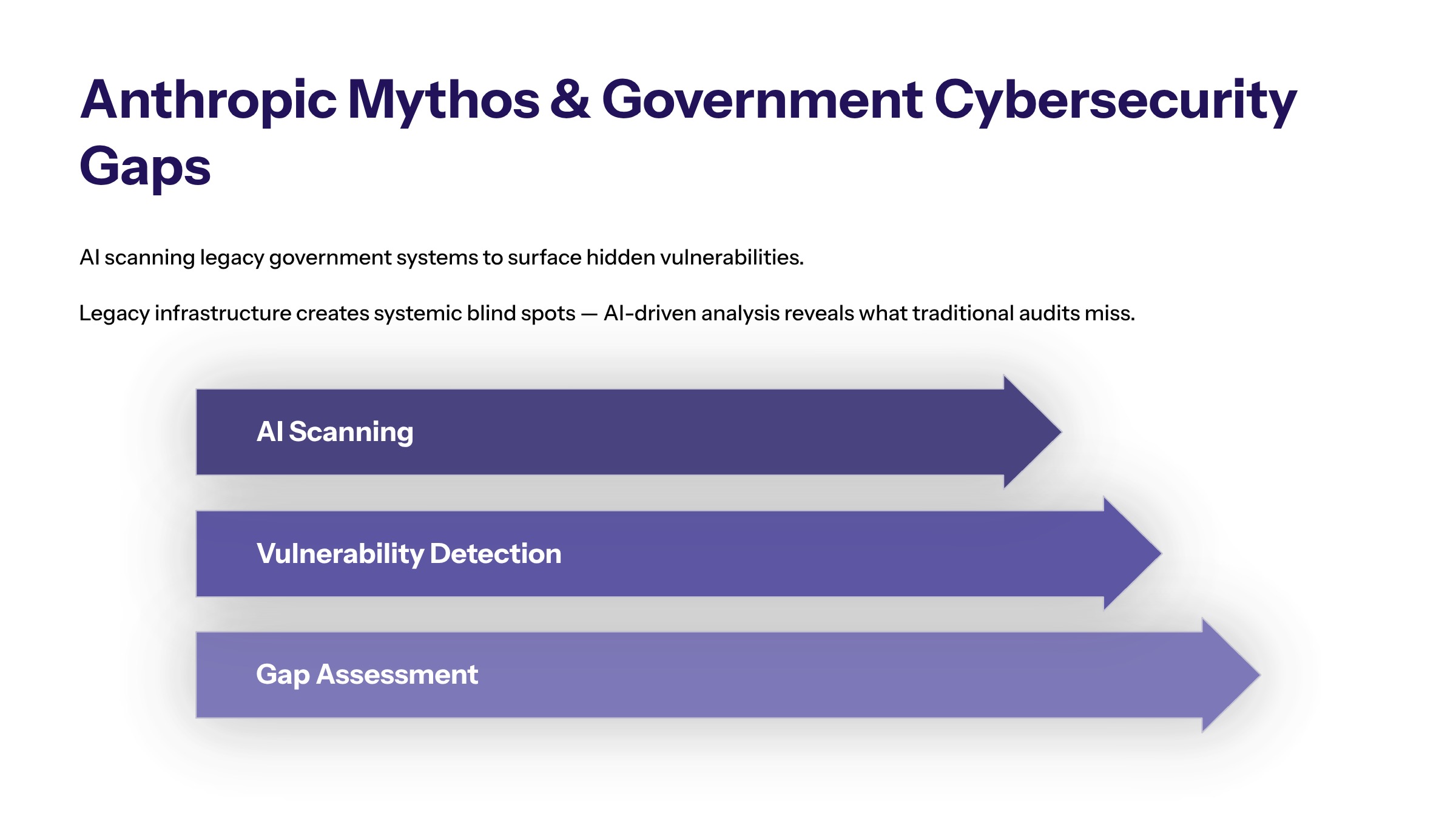 Anthropic Mythos & Government Cybersecurity Gaps

AI scanning legacy government systems to surface hidden vulnerabilities.

Legacy infrastructure creates systemic blind spots — AI-driven analysis reveals what traditional audits miss.

AI Scanning

Vulnerability Detection

Gap Assessment